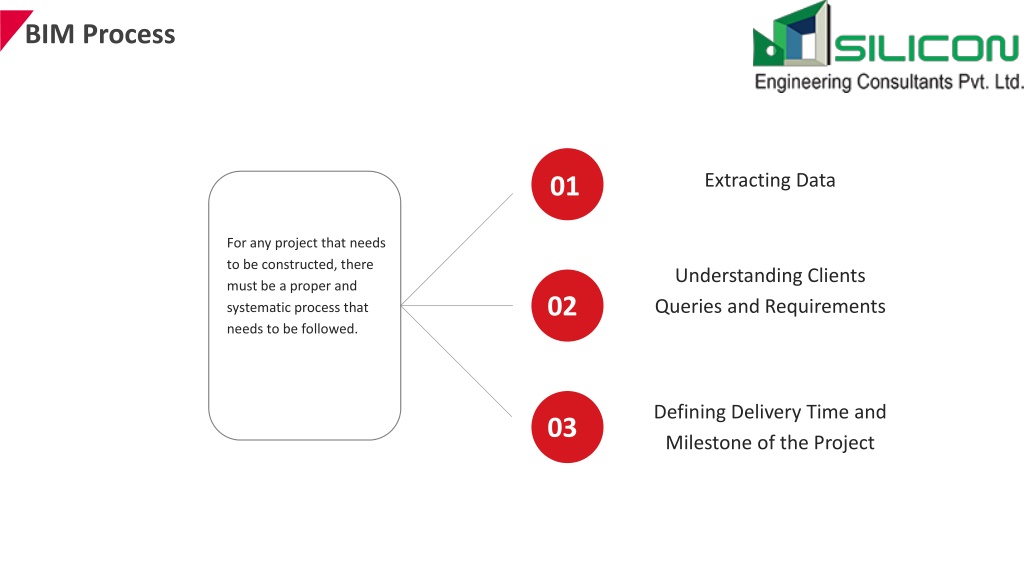 BIM Process

SILICON
Engineering Consultants Pvt. Ltd.

For any project that needs to be constructed, there must be a proper and systematic process that needs to be followed.

01
Extracting Data

02
Understanding Clients Queries and Requirements

03
Defining Delivery Time and Milestone of the Project